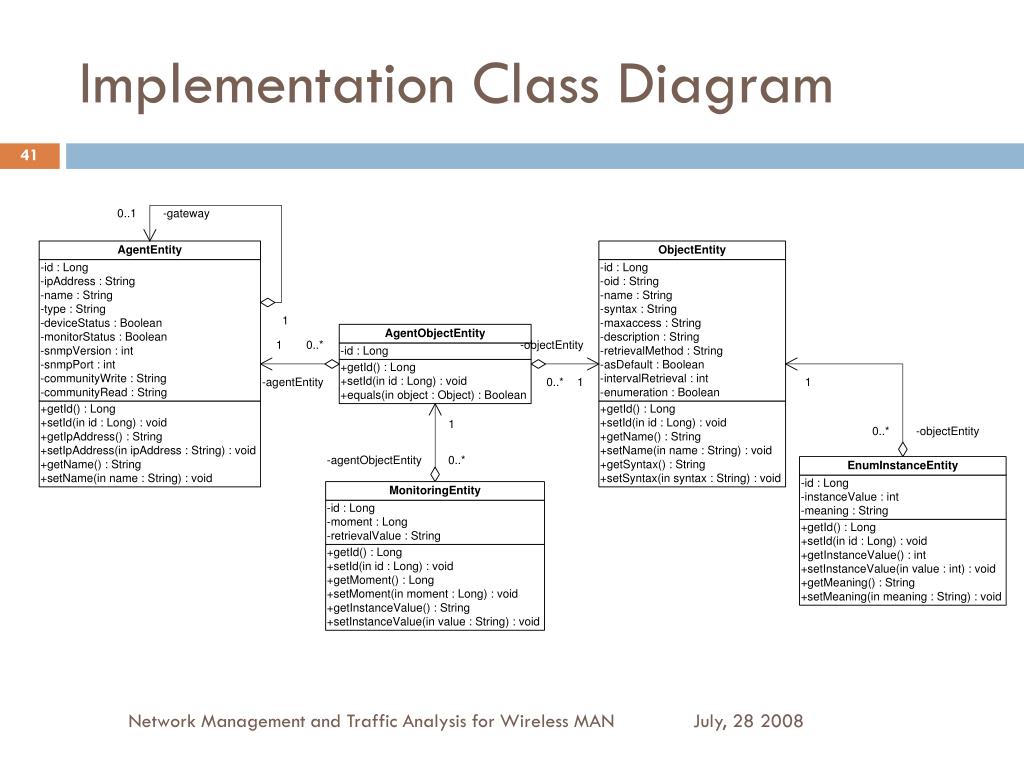 Implementation Class Diagram

41

0..1 -gateway

AgentEntity
-id : Long
-ipAddress : String
-name : String
-type : String
-deviceStatus : Boolean
-monitorStatus : Boolean
-snmpVersion : int
-snmpPort : int
-communityWrite : String
-communityRead : String
+getId() : Long
+setId(in id : Long) : void
+getIpAddress() : String
+setIpAddress(in ipAddress : String) : void
+getName() : String
+setName(in name : String) : void

1

1 0..*

-agentEntity

AgentObjectEntity
-id : Long
+getId() : Long
+setId(in id : Long) : void
+equals(in object : Object) : Boolean

-objectEntity

0..* 1

1

-agentObjectEntity 0..*

MonitoringEntity
-id : Long
-moment : Long
-retrievalValue : String
+getId() : Long
+setId(in id : Long) : void
+getMoment() : Long
+setMoment(in moment : Long) : void
+getInstanceValue() : String
+setInstanceValue(in value : String) : void

ObjectEntity
-id : Long
-oid : String
-name : String
-syntax : String
-maxaccess : String
-description : String
-retrievalMethod : String
-asDefault : Boolean
-intervalRetrieval : int
-enumeration : Boolean
+getId() : Long
+setId(in id : Long) : void
+getName() : String
+setName(in name : String) : void
+getSyntax() : String
+setSyntax(in syntax : String) : void

1

0..* -objectEntity

EnumInstanceEntity
-id : Long
-instanceValue : int
-meaning : String
+getId() : Long
+setId(in id : Long) : void
+getInstanceValue() : int
+setInstanceValue(in value : int) : void
+getMeaning() : String
+setMeaning(in meaning : String) : void

Network Management and Traffic Analysis for Wireless MAN July, 28 2008